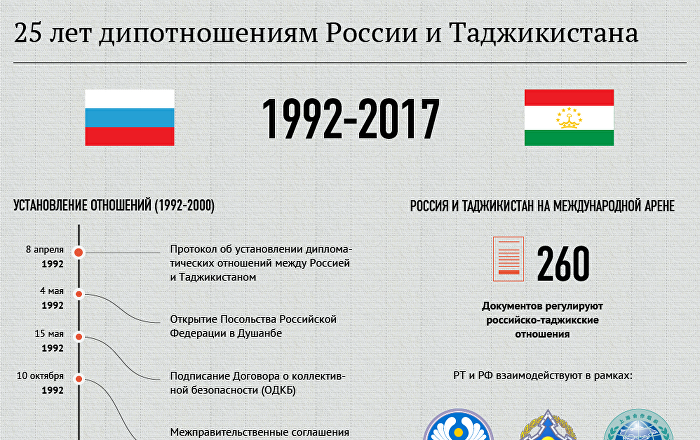 25 лет дипотношениям России и Таджикистана

1992-2017

УСТАНОВЛЕНИЕ ОТНОШЕНИЙ (1992-2000)

8 апреля 1992

Протокол об установлении дипломатических отношений между Россией и Таджикистаном

4 мая 1992

Открытие Посольства Российской Федерации в Душанбе

15 мая 1992

Подписание Договора о коллективной безопасности (ОДКБ)

10 октября 1992

Межправительственные соглашения

РОССИЯ И ТАДЖИКИСТАН НА МЕЖДУНАРОДНОЙ АРЕНЕ

260

Документов регулируют российско-таджикские отношения

РТ и РФ взаимодействуют в рамках: